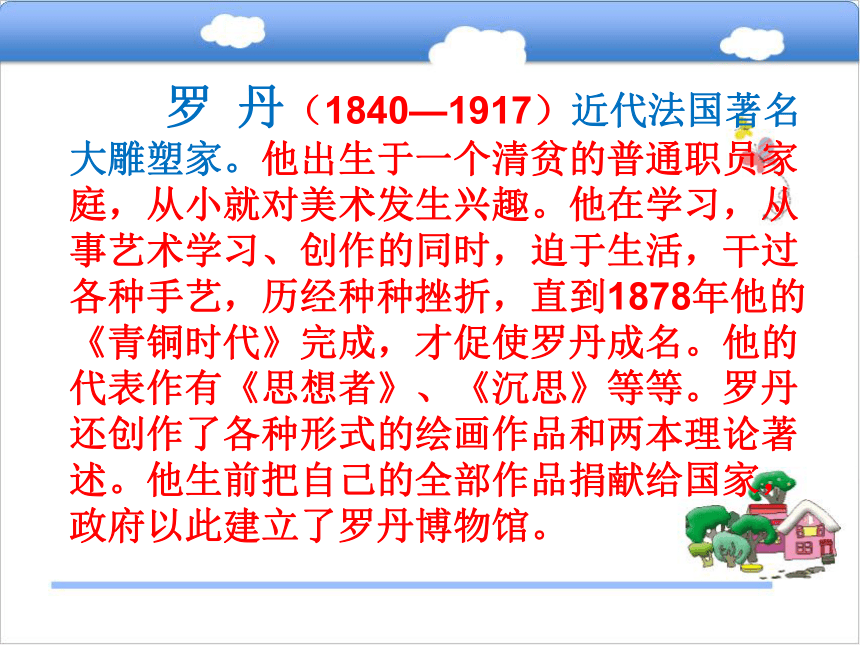 罗 丹（1840—1917）近代法国著名大雕塑家。他出生于一个清贫的普通职员家庭，从小就对美术发生兴趣。他在学习，从事艺术学习、创作的同时，迫于生活，干过各种手艺，历经种种挫折，直到1878年他的《青铜时代》完成，才促使罗丹成名。他的代表作有《思想者》、《沉思》等等。罗丹还创作了各种形式的绘画作品和两本理论著述。他生前把自己的全部作品捐献给国家，政府以此建立了罗丹博物馆。